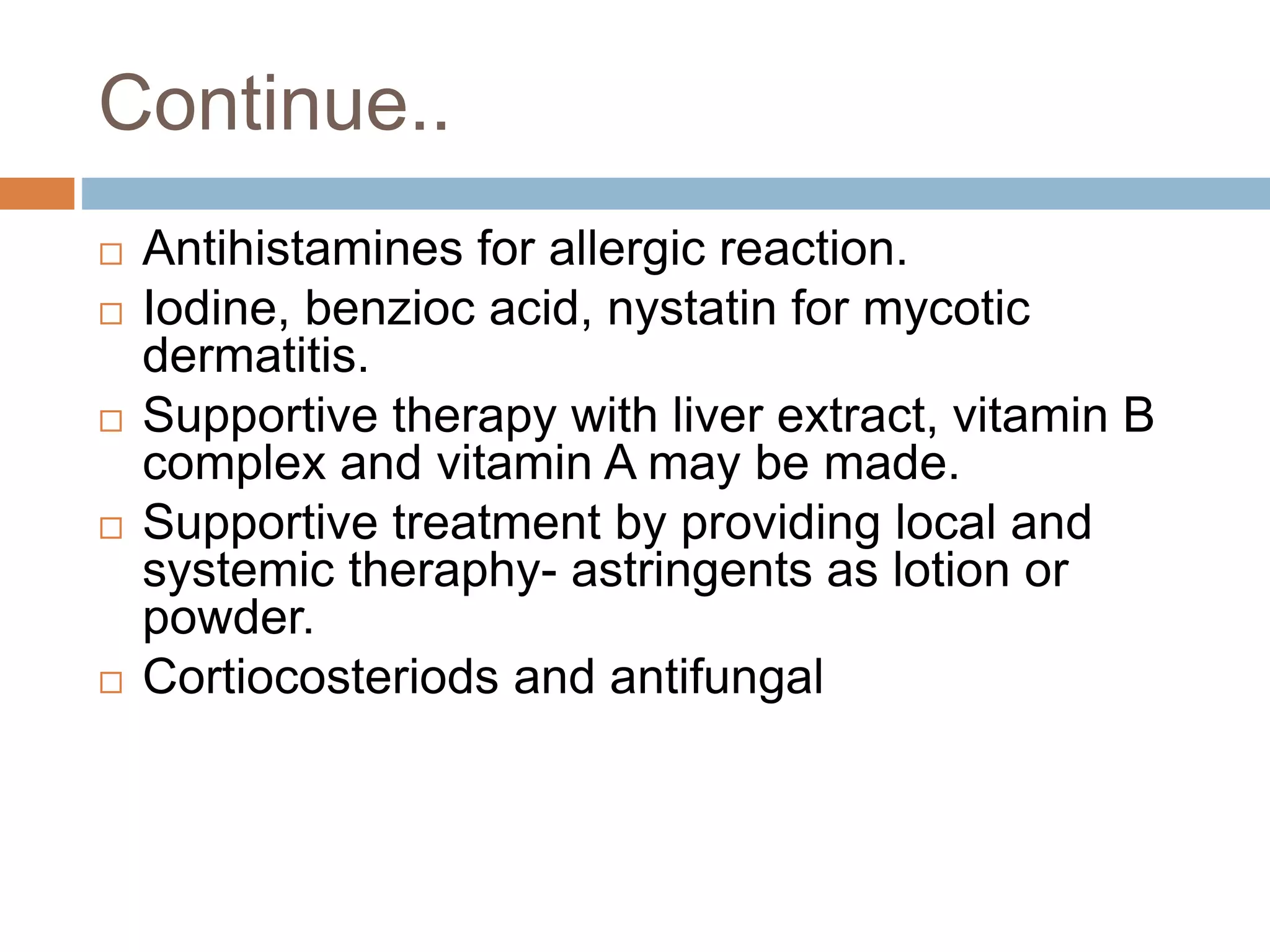 Continue..

□ Antihistamines for allergic reaction.
□ Iodine, benzioc acid, nystatin for mycotic dermatitis.
□ Supportive therapy with liver extract, vitamin B complex and vitamin A may be made.
□ Supportive treatment by providing local and systemic theraphy- astringents as lotion or powder.
□ Cortiocosteriods and antifungal